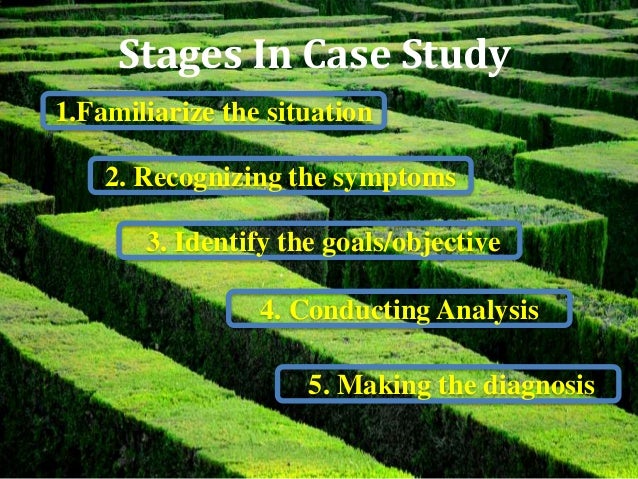 Stages In Case Study

1.Familiarize the situation

2. Recognizing the symptoms

3. Identify the goals/objective

4. Conducting Analysis

5. Making the diagnosis